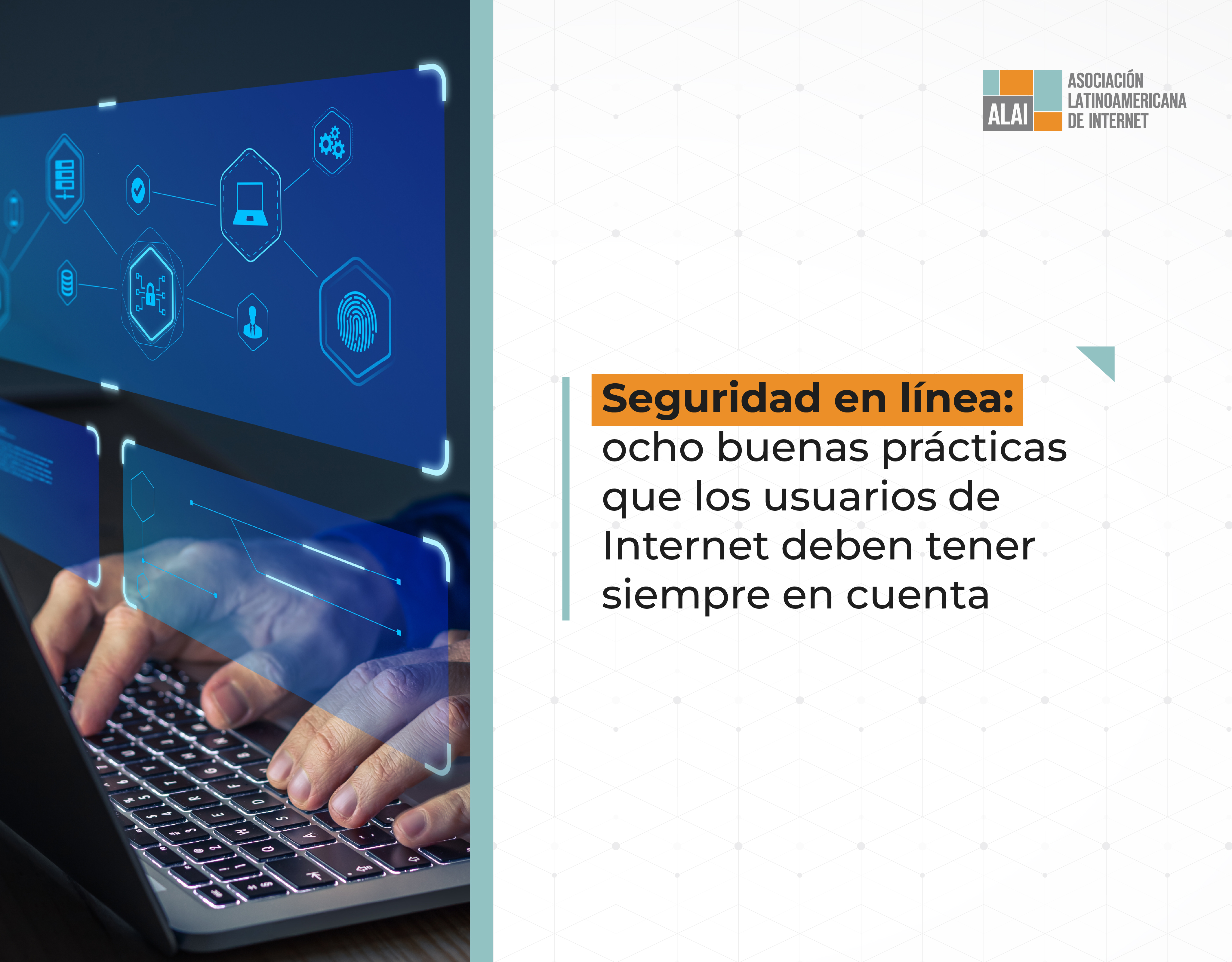 ALAI
ASOCIACIÓN LATINOAMERICANA DE INTERNET

Seguridad en línea: ocho buenas prácticas que los usuarios de Internet deben tener siempre en cuenta